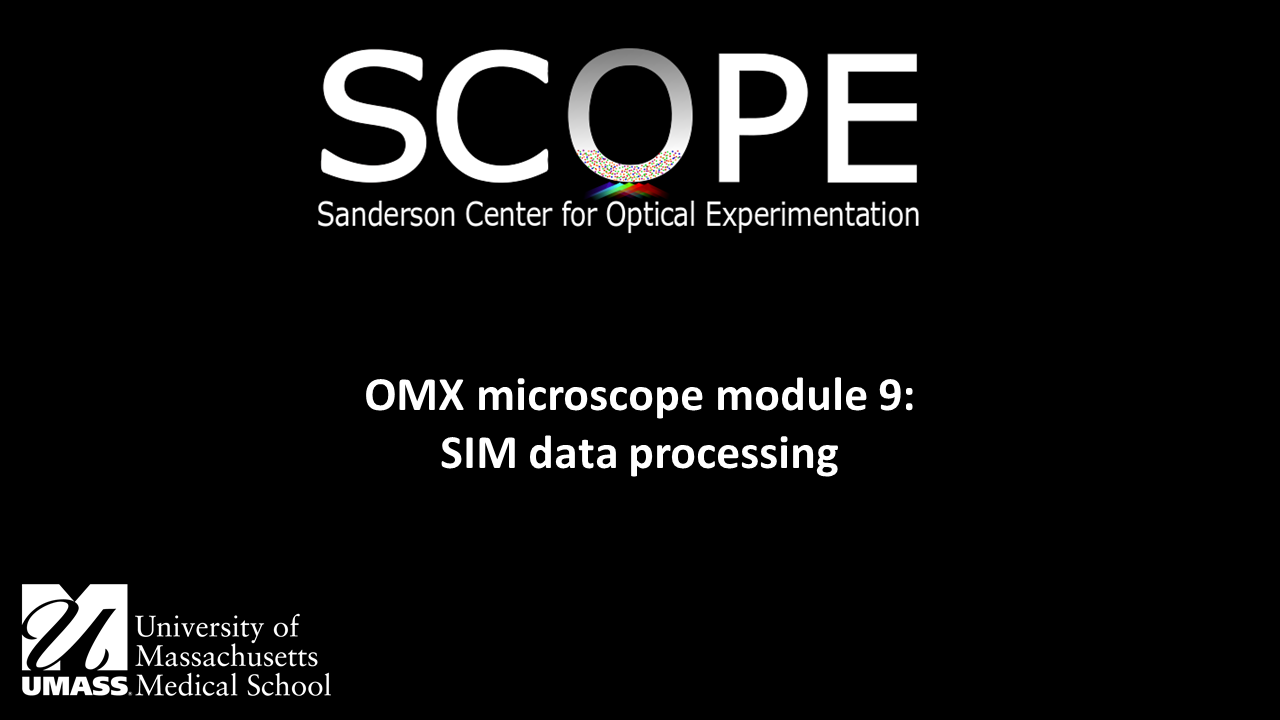 SCOPE
Sanderson Center for Optical Experimentation

OMX microscope module 9:
SIM data processing

UMASS. University of Massachusetts Medical School